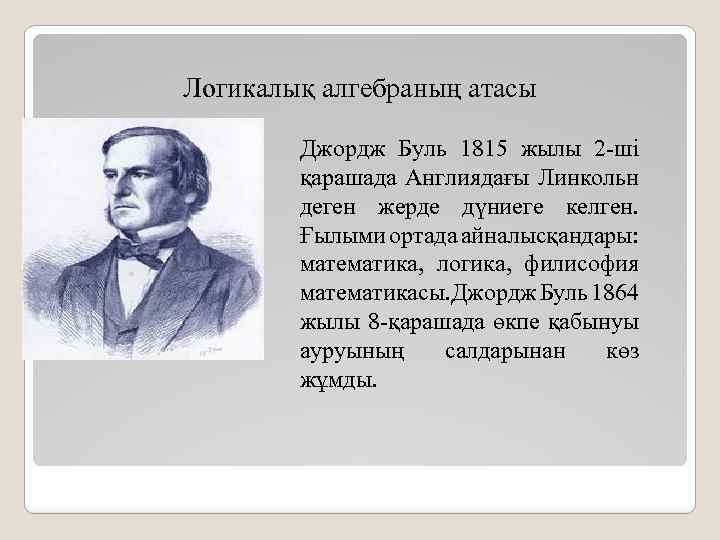 Логикалық алгебраның атасы

Джордж Буль 1815 жылы 2-ші қарашада Англиядағы Линкольн деген жерде дүниеге келген. Ғылыми ортада айналысқандары: математика, логика, филисофия математикасы.Джордж Буль 1864 жылы 8-қарашада өкпе қабынуы ауруының салдарынан көз жұмды.